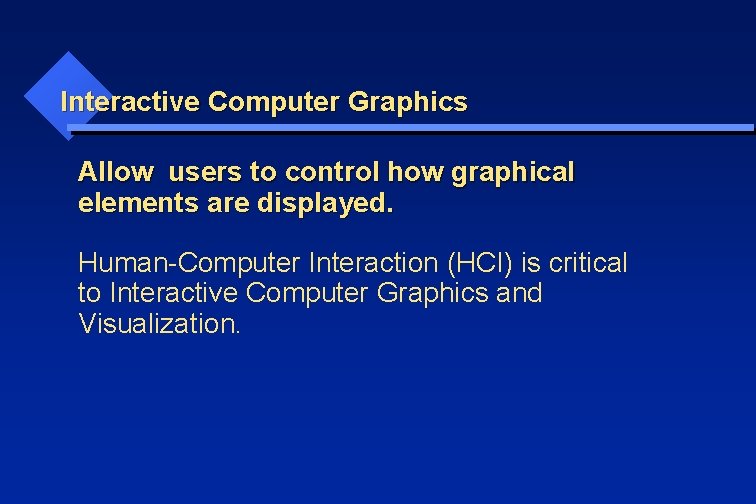 Interactive Computer Graphics

Allow users to control how graphical elements are displayed.

Human-Computer Interaction (HCI) is critical to Interactive Computer Graphics and Visualization.